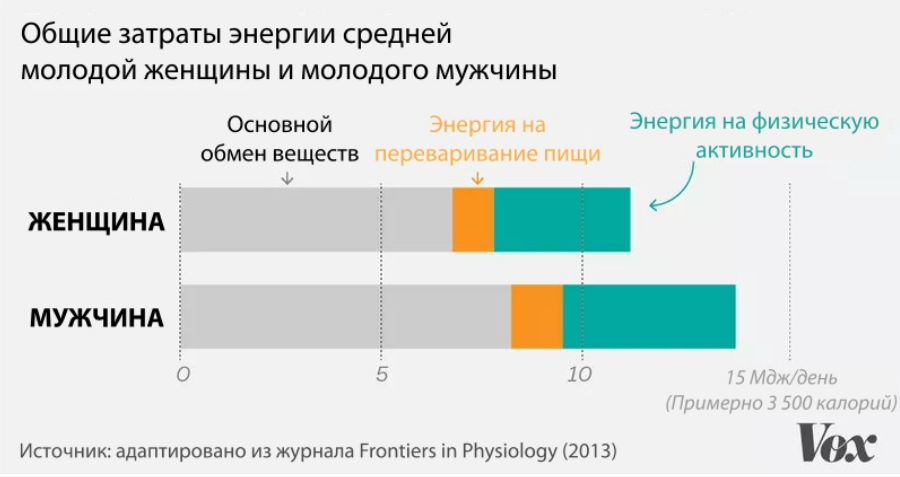 Общие затраты энергии средней молодой женщины и молодого мужчины

Основной обмен веществ

Энергия на переваривание пищи

Энергия на физическую активность

ЖЕНЩИНА

МУЖЧИНА

0

5

10

15 Мдж/день
(Примерно 3 500 калорий)

Источник: адаптировано из журнала Frontiers in Physiology (2013)

Vox